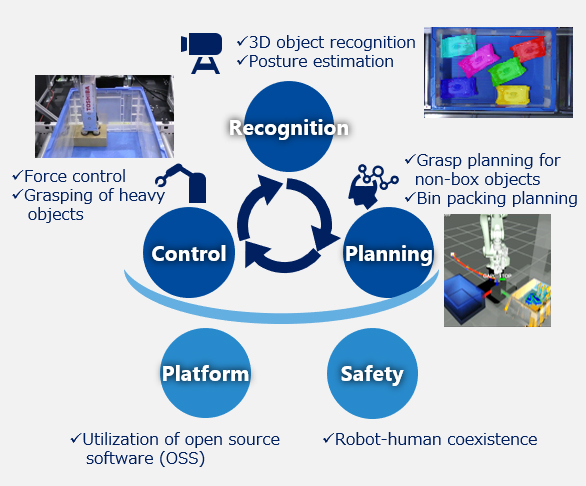 ✓3D object recognition
✓Posture estimation

TOSHIBA

Recognition

✓Force control
✓Grasping of heavy objects

✓Grasp planning for non-box objects
✓Bin packing planning

Control

Planning

Platform

Safety

✓Utilization of open source software (OSS)

✓Robot-human coexistence